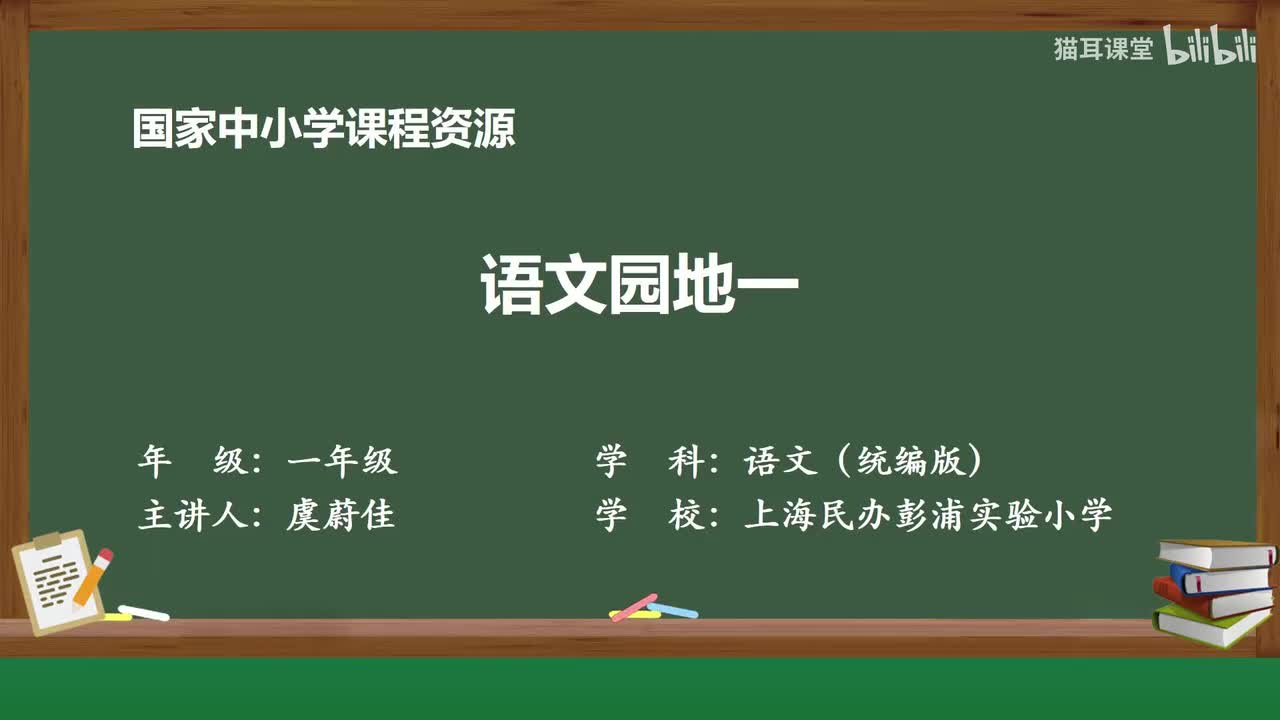 猫耳课堂 bilibili

国家中小学课程资源

语文园地一

年　级：一年级
主讲人：虞蔚佳

学　科：语文（统编版）
学　校：上海民办彭浦实验小学